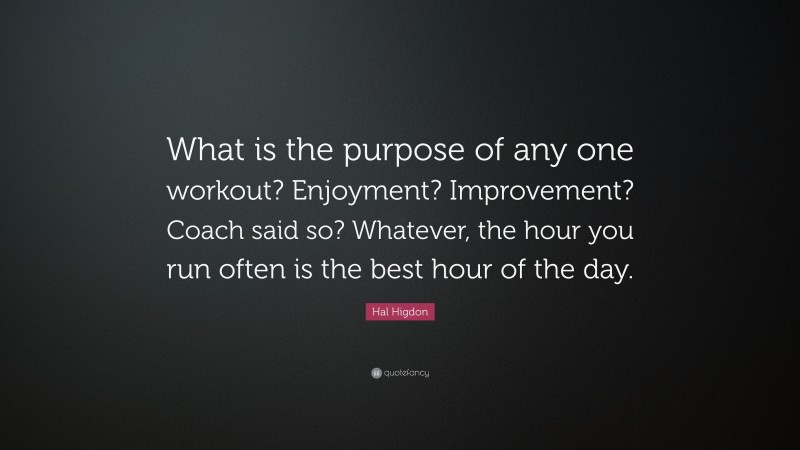 What is the purpose of any one workout? Enjoyment? Improvement? Coach said so? Whatever, the hour you run often is the best hour of the day.

Hal Higdon

quotefancy